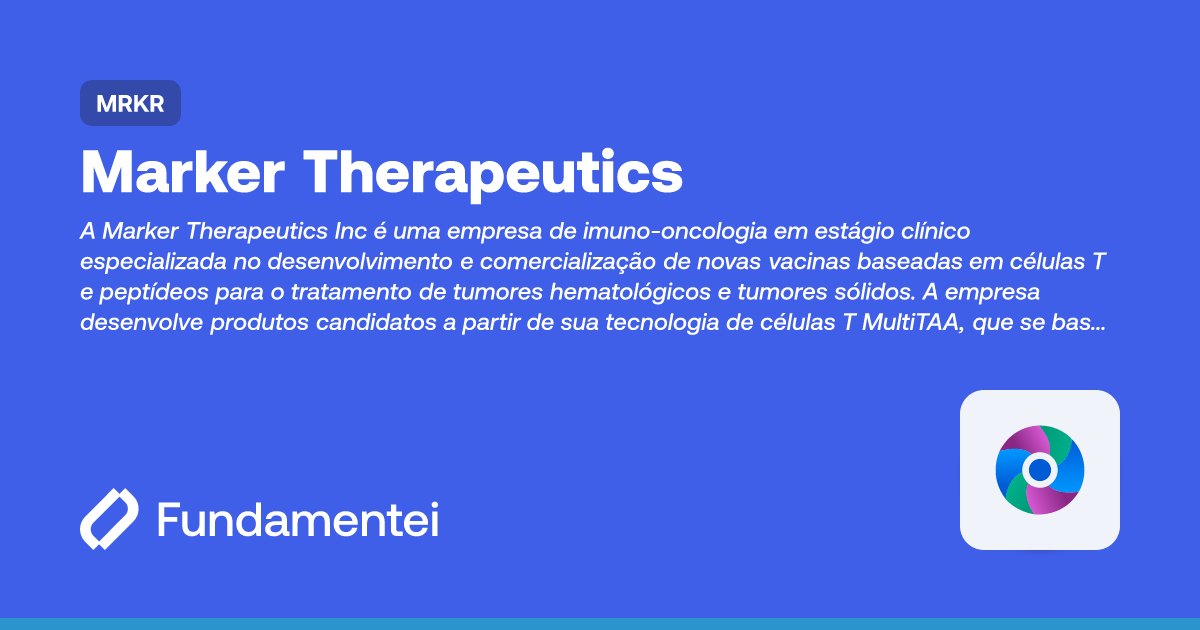 MRKR

Marker Therapeutics

A Marker Therapeutics Inc é uma empresa de imuno-oncologia em estágio clínico especializada no desenvolvimento e comercialização de novas vacinas baseadas em células T e peptídeos para o tratamento de tumores hematológicos e tumores sólidos. A empresa desenvolve produtos candidatos a partir de sua tecnologia de células T MultiTAA, que se bas...

Fundamentei